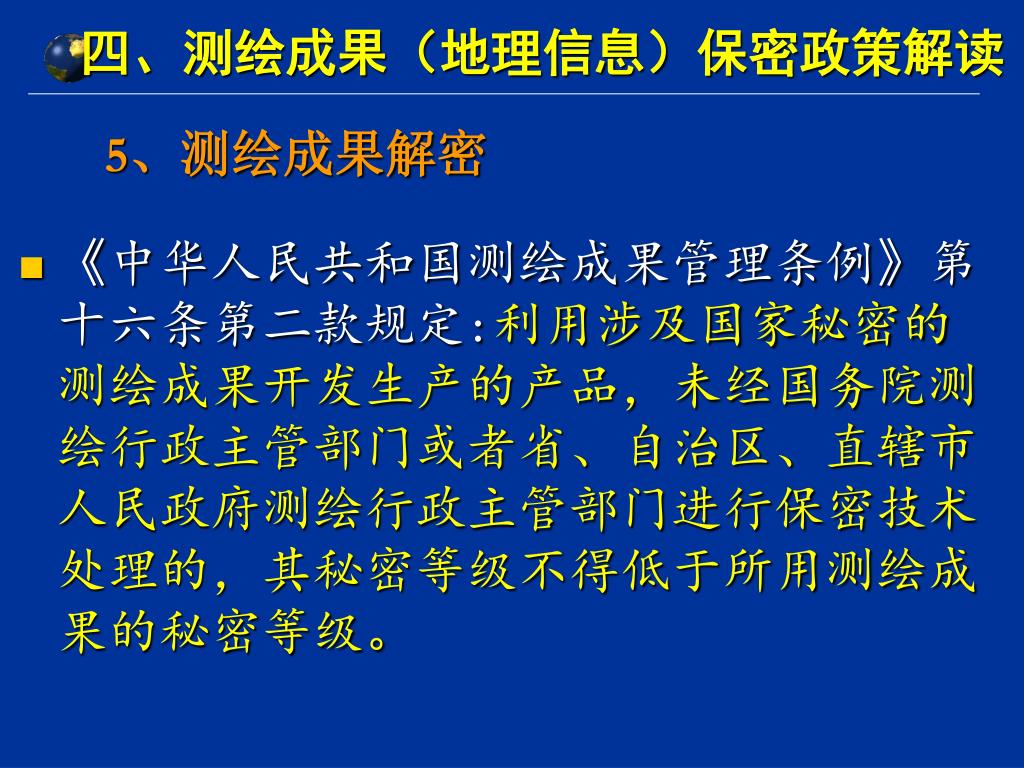 四、测绘成果（地理信息）保密政策解读

5、测绘成果解密

《中华人民共和国测绘成果管理条例》第十六条第二款规定:利用涉及国家秘密的测绘成果开发生产的产品，未经国务院测绘行政主管部门或者省、自治区、直辖市人民政府测绘行政主管部门进行保密技术处理的，其秘密等级不得低于所用测绘成果的秘密等级。